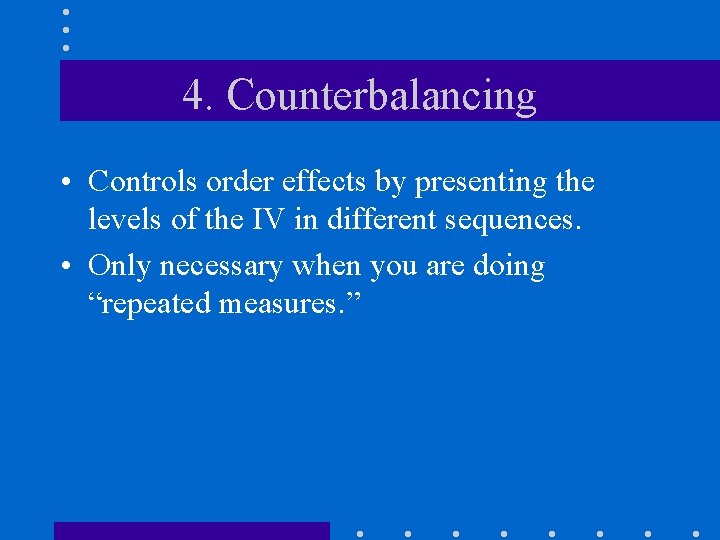 4. Counterbalancing

• Controls order effects by presenting the levels of the IV in different sequences.

• Only necessary when you are doing “repeated measures.”